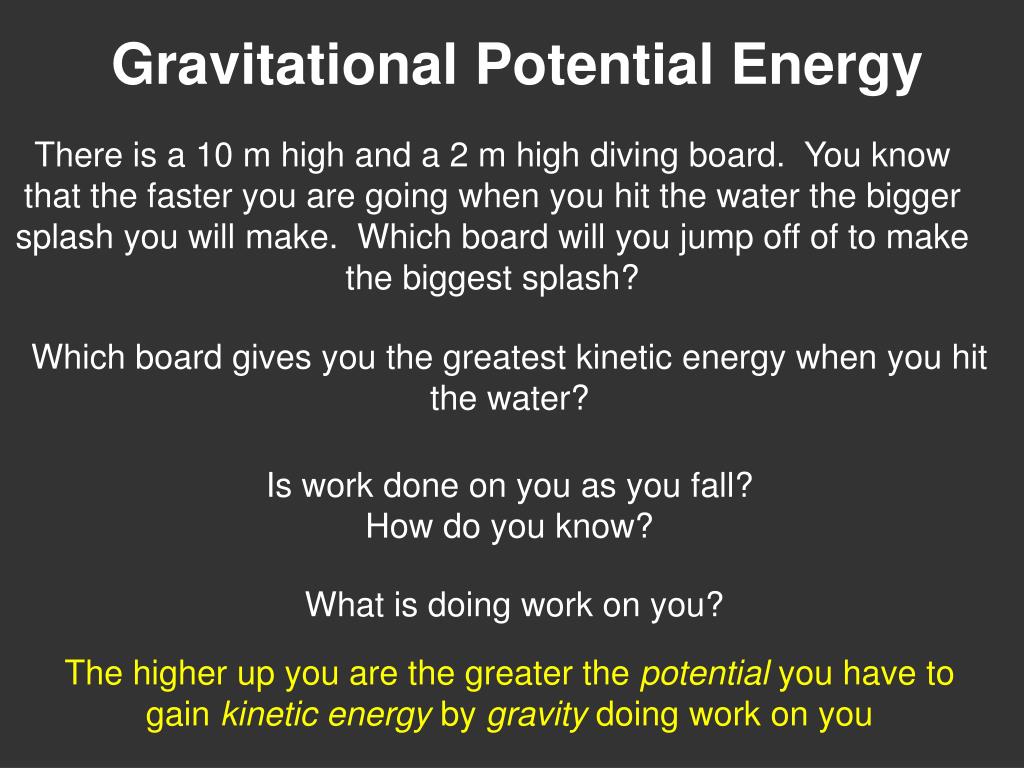 Gravitational Potential Energy

There is a 10 m high and a 2 m high diving board. You know that the faster you are going when you hit the water the bigger splash you will make. Which board will you jump off of to make the biggest splash?

Which board gives you the greatest kinetic energy when you hit the water?

Is work done on you as you fall?
How do you know?

What is doing work on you?

The higher up you are the greater the potential you have to gain kinetic energy by gravity doing work on you